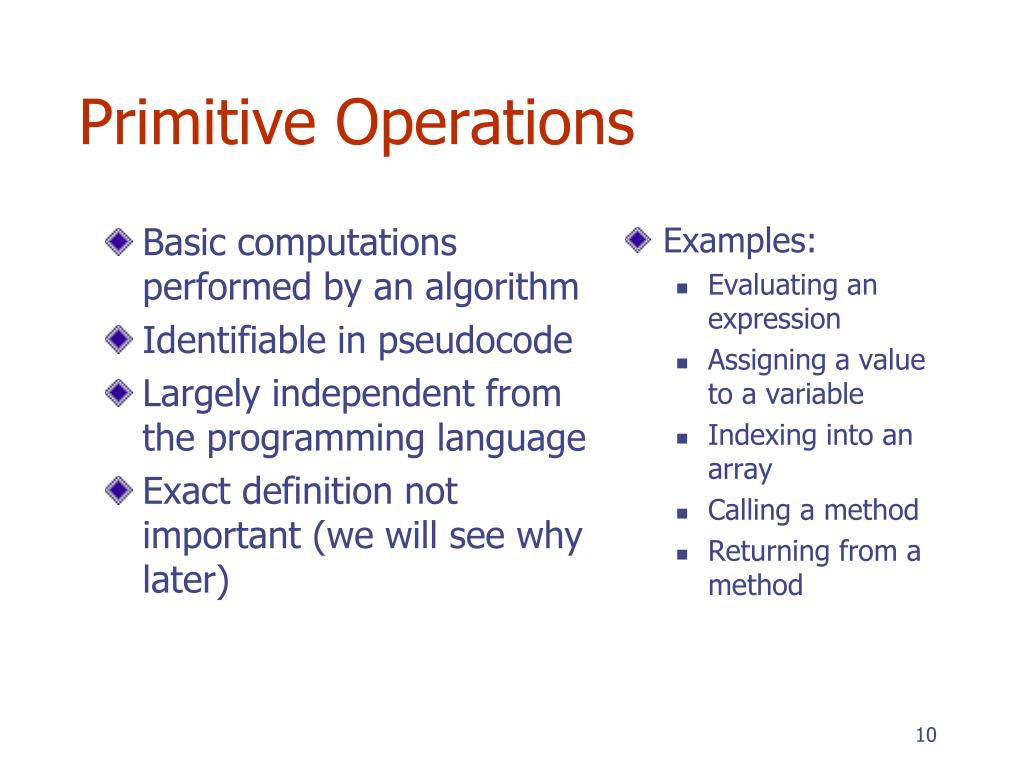 Primitive Operations

Basic computations performed by an algorithm

Identifiable in pseudocode

Largely independent from the programming language

Exact definition not important (we will see why later)

Examples:

Evaluating an expression

Assigning a value to a variable

Indexing into an array

Calling a method

Returning from a method

10